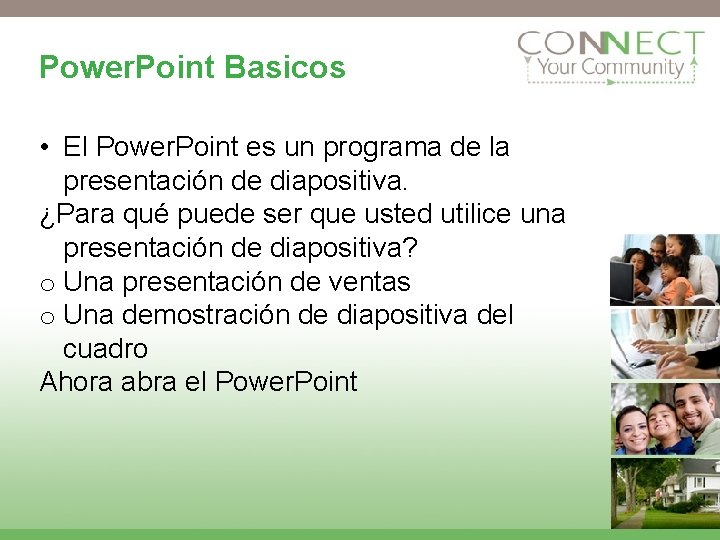 PowerPoint Basicos

CONNECT
Your Community

• El PowerPoint es un programa de la presentación de diapositiva.

¿Para qué puede ser que usted utilice una presentación de diapositiva?

o Una presentación de ventas

o Una demostración de diapositiva del cuadro

Ahora abra el PowerPoint